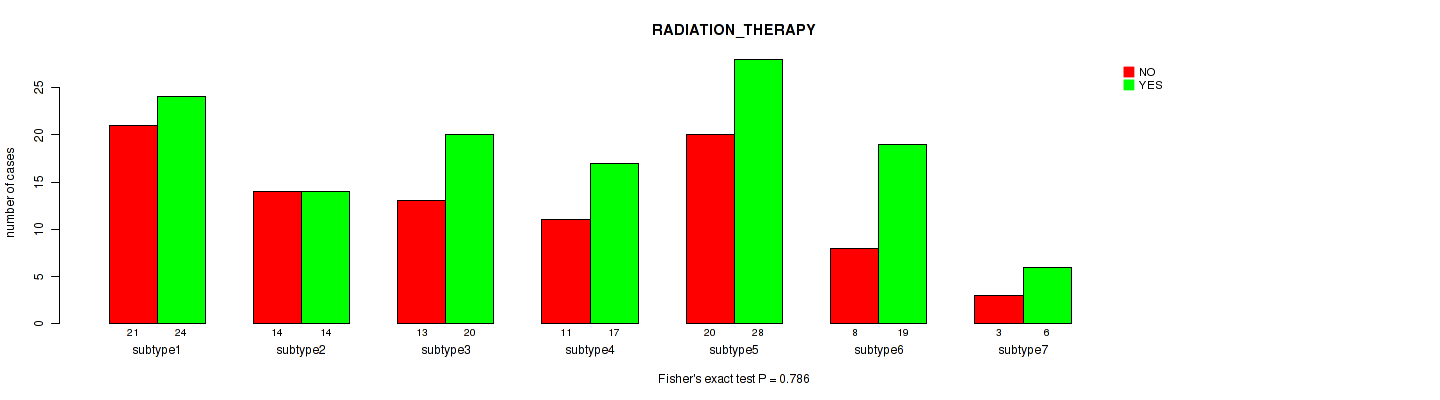 RADIATION_THERAPY

NO
YES

number of cases

0
5
10
15
20
25

21 24
subtype1

14 14
subtype2

13 20
subtype3

11 17
subtype4

20 28
subtype5

8 19
subtype6

3 6
subtype7

Fisher's exact test P = 0.786